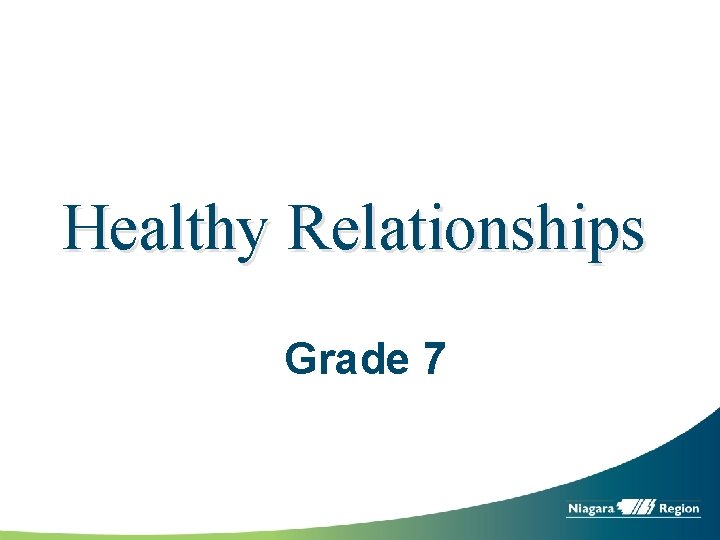 Healthy Relationships

Grade 7

Niagara Region